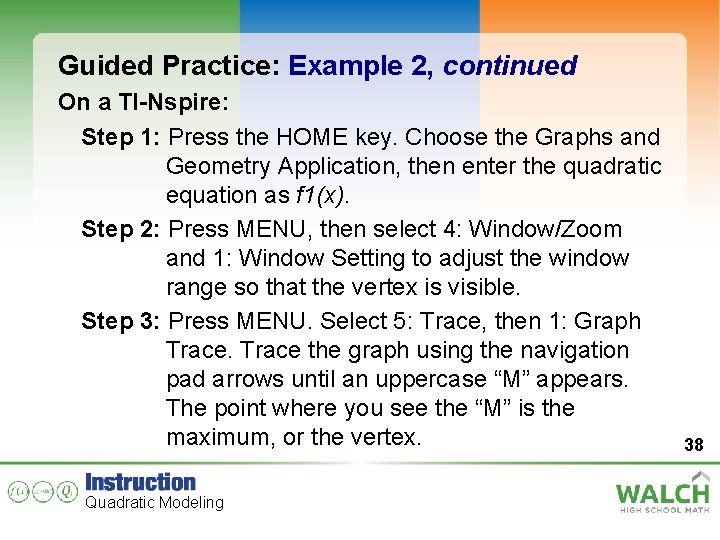 Guided Practice: Example 2, continued

On a TI-Nspire:

Step 1: Press the HOME key. Choose the Graphs and Geometry Application, then enter the quadratic equation as f1(x).

Step 2: Press MENU, then select 4: Window/Zoom and 1: Window Setting to adjust the window range so that the vertex is visible.

Step 3: Press MENU. Select 5: Trace, then 1: Graph Trace. Trace the graph using the navigation pad arrows until an uppercase “M” appears. The point where you see the “M” is the maximum, or the vertex.

38

Instruction
Quadratic Modeling

WALCH
HIGH SCHOOL MATH